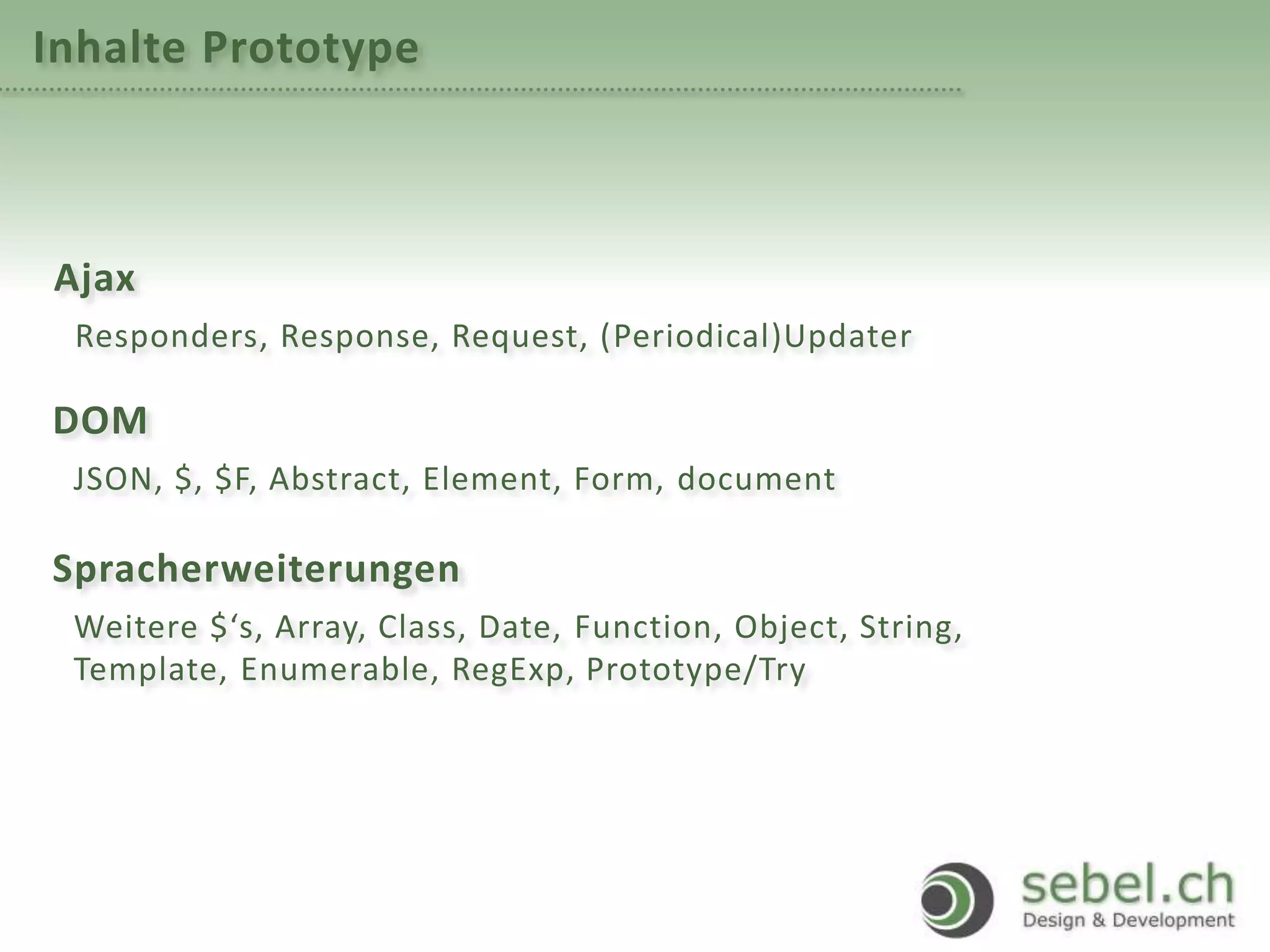 Inhalte Prototype

Ajax

Responders, Response, Request, (Periodical)Updater

DOM

JSON, \$, \$F, Abstract, Element, Form, document

Spracherweiterungen

Weitere \$‘s, Array, Class, Date, Function, Object, String, Template, Enumerable, RegExp, Prototype/Try

sebel.ch
Design & Development